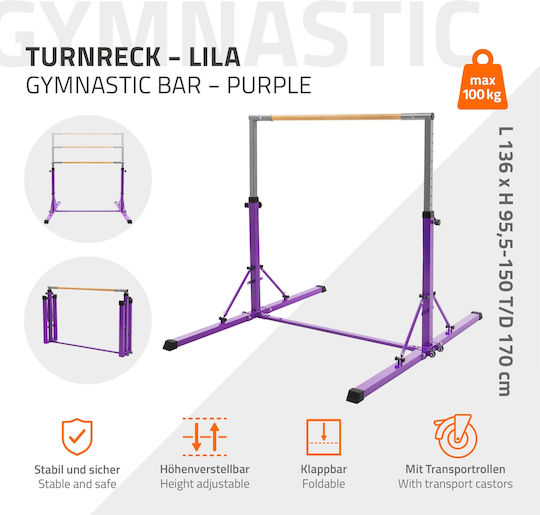 GYMNASTIC

TURNRECK – LILA
GYMNASTIC BAR – PURPLE

max 100 kg

L 136 x H 95,5-150 T/D 170 cm

Stabil und sicher
Stable and safe

Höhenverstellbar
Height adjustable

Klappbar
Foldable

Mit Transportrollen
With transport castors